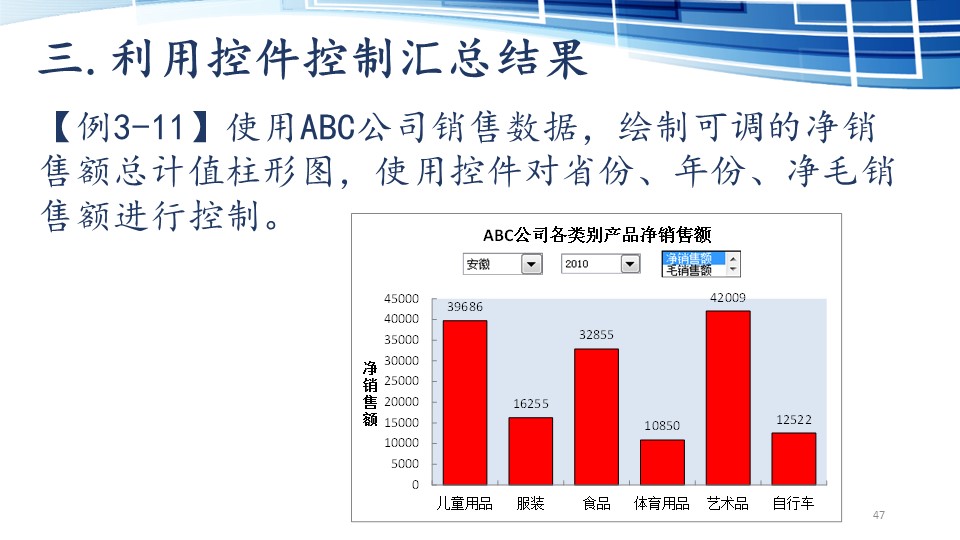 三. 利用控件控制汇总结果

【例3-11】使用ABC公司销售数据，绘制可调的净销售额总计值柱形图，使用控件对省份、年份、净毛销售额进行控制。

ABC公司各类别产品净销售额

安徽
2010
净销售额
毛销售额

净销售额

45000
40000
35000
30000
25000
20000
15000
10000
5000
0

39686
16255
32855
10850
42009
12522

儿童用品
服装
食品
体育用品
艺术品
自行车

47